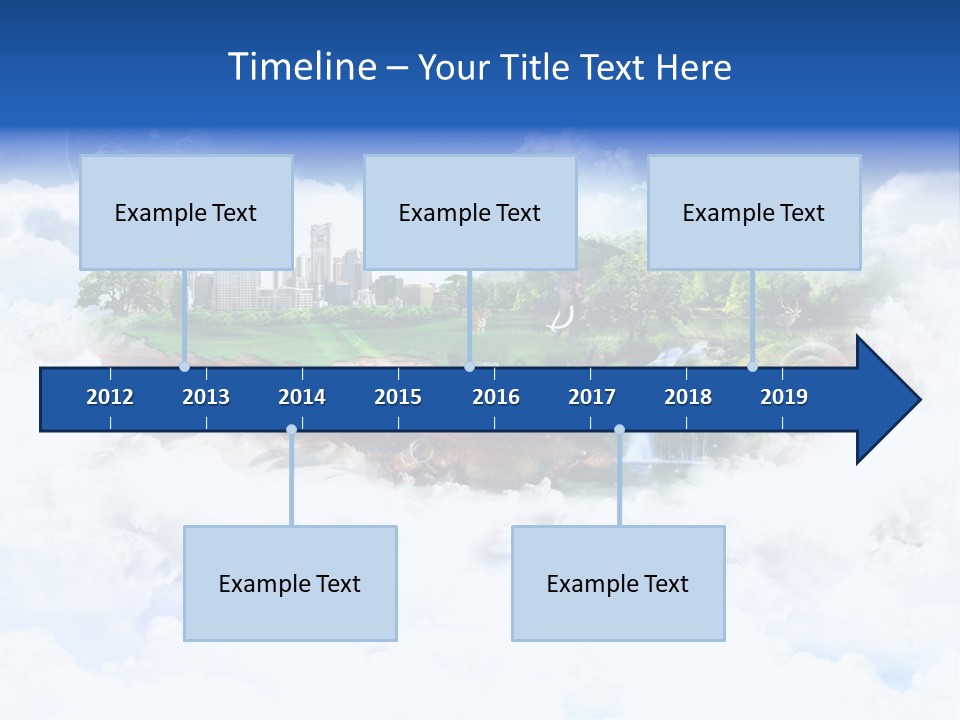 Timeline – Your Title Text Here

Example Text

Example Text

Example Text

2012 2013 2014 2015 2016 2017 2018 2019

Example Text

Example Text